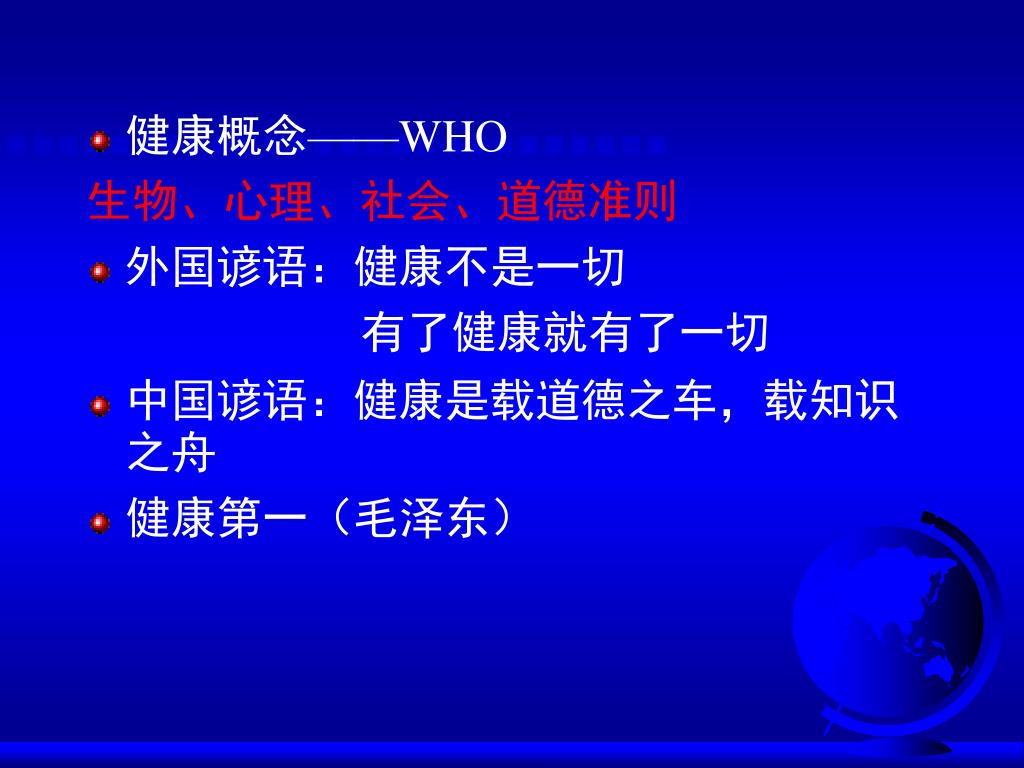 健康概念——WHO
生物、心理、社会、道德准则

外国谚语：健康不是一切
有了健康就有了一切

中国谚语：健康是载道德之车，载知识之舟

健康第一（毛泽东）